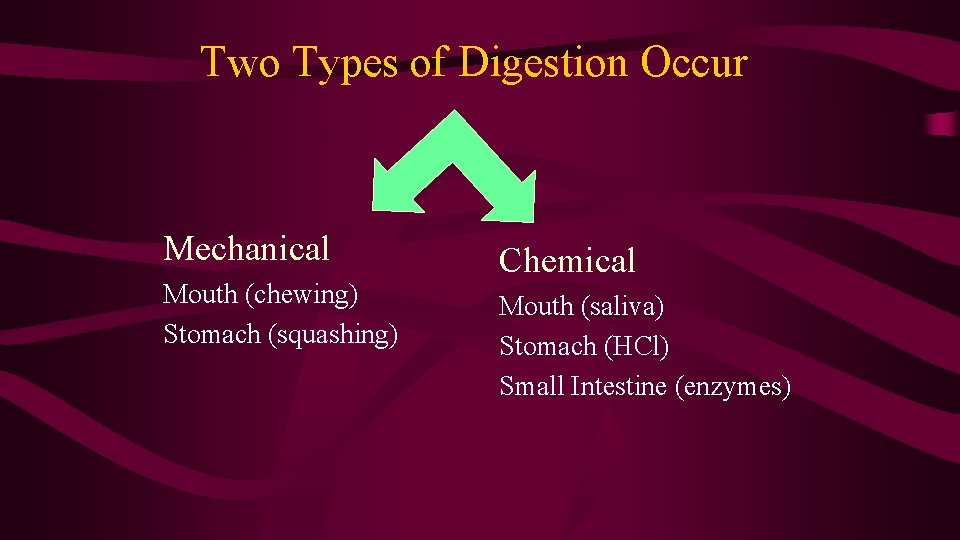 Two Types of Digestion Occur

Mechanical

Mouth (chewing)
Stomach (squashing)

Chemical

Mouth (saliva)
Stomach (HCl)
Small Intestine (enzymes)